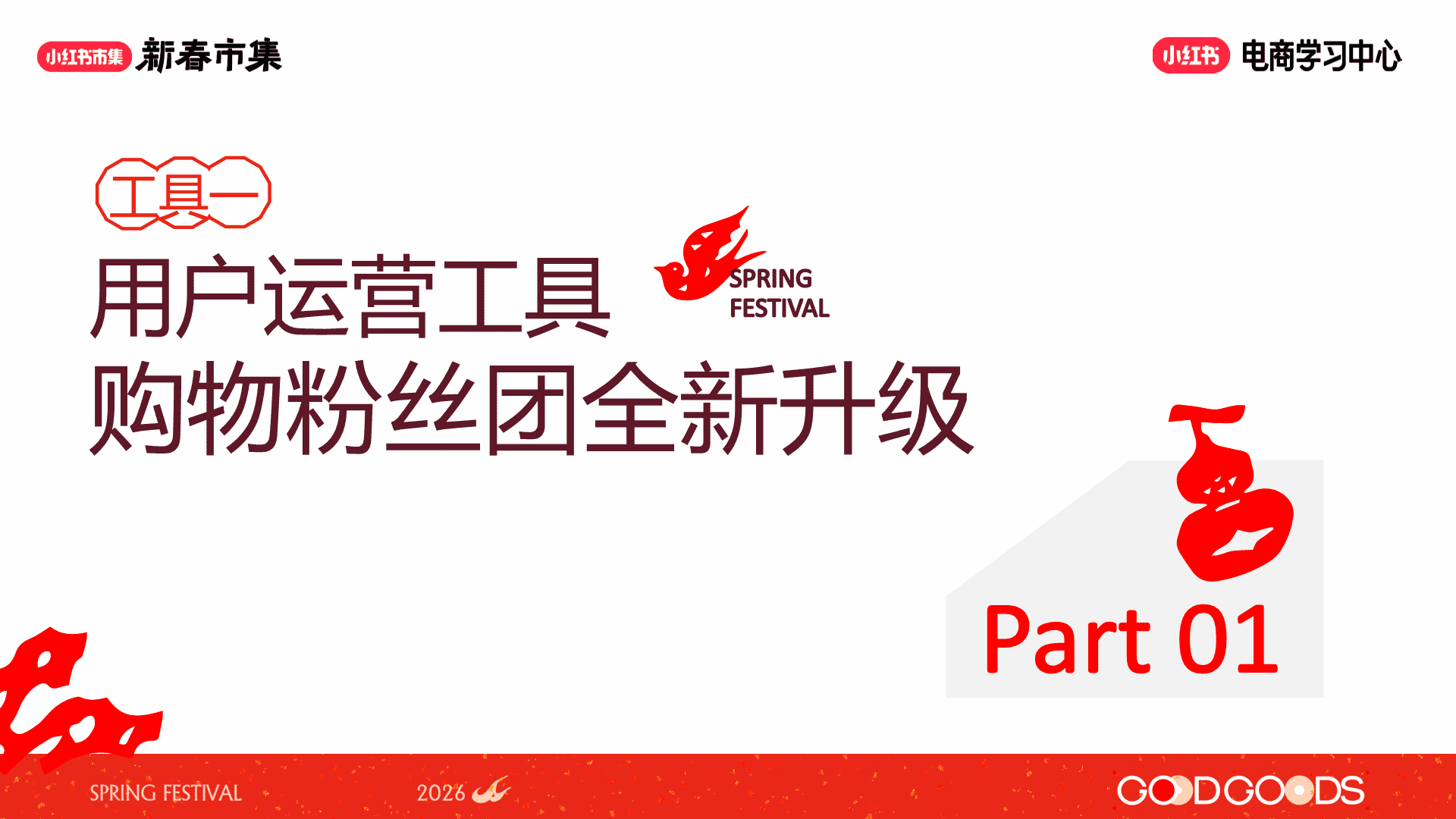 小红书市集 新春市集

小红书 电商学习中心

工具一

用户运营工具

购物粉丝团全新升级

SPRING FESTIVAL

Part 01

SPRING FESTIVAL

2026

GOODGOODS